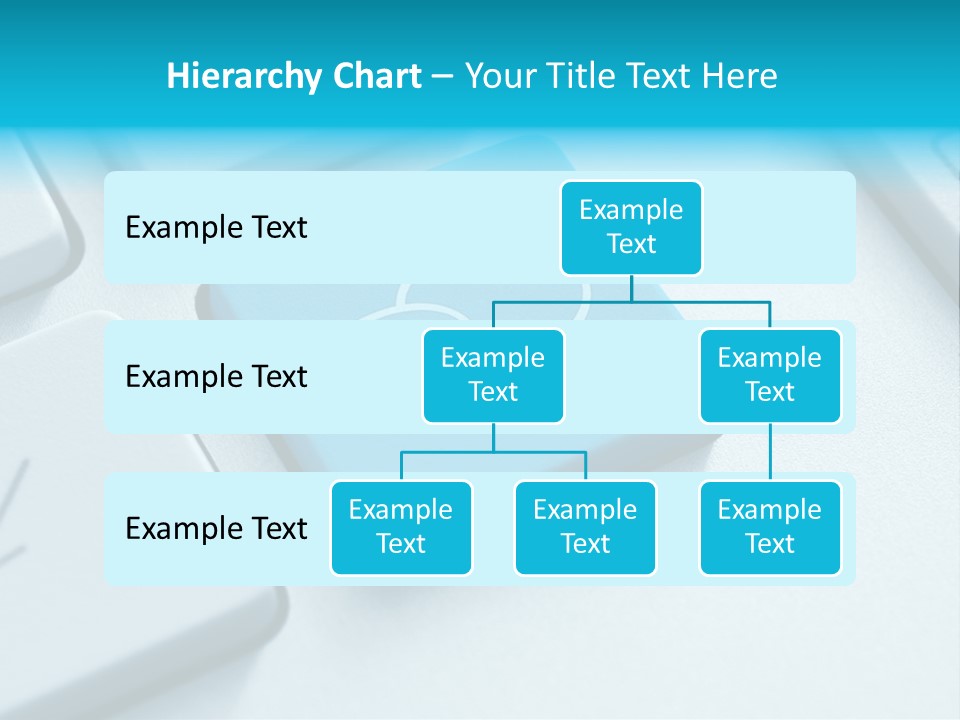 Hierarchy Chart – Your Title Text Here

Example Text

Example Text

Example Text

Example Text

Example Text

Example Text

Example Text

Example Text

Example Text